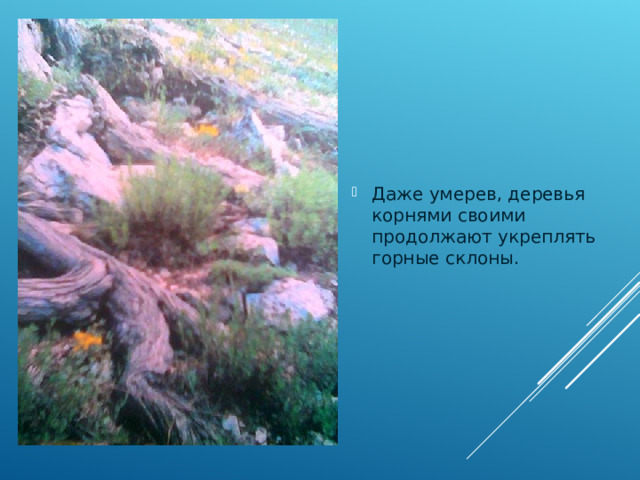 Даже умерев, деревья корнями своими продолжают укреплять горные склоны.